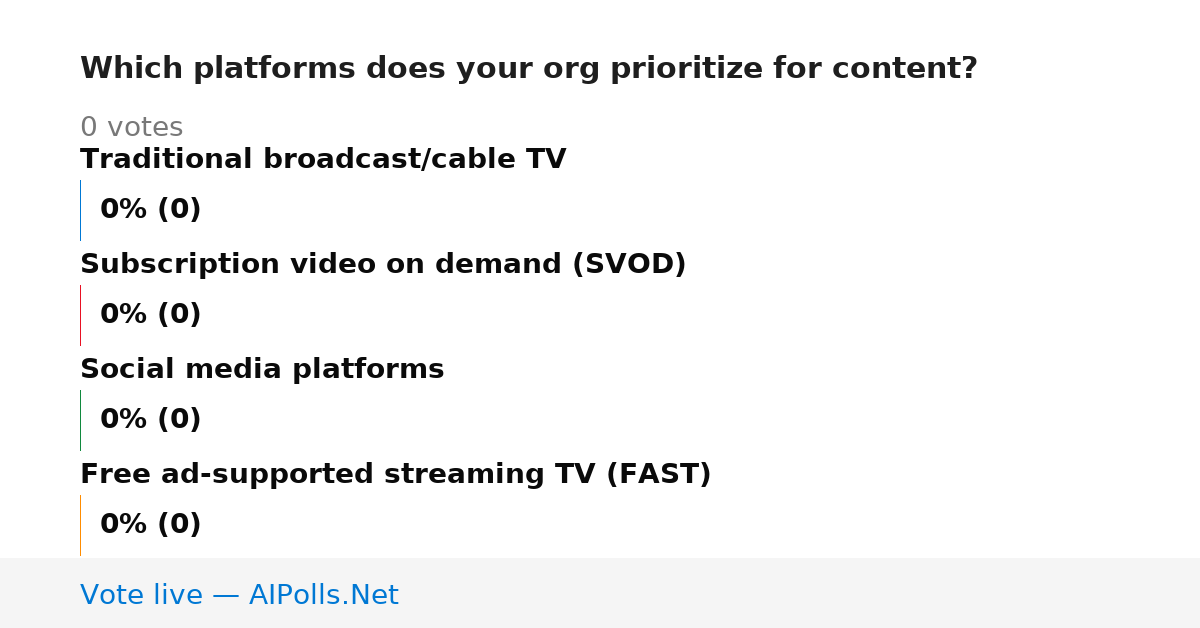 Which platforms does your org prioritize for content?

0 votes

Traditional broadcast/cable TV

0% (0)

Subscription video on demand (SVOD)

0% (0)

Social media platforms

0% (0)

Free ad-supported streaming TV (FAST)

0% (0)

Vote live — AIPolls.Net